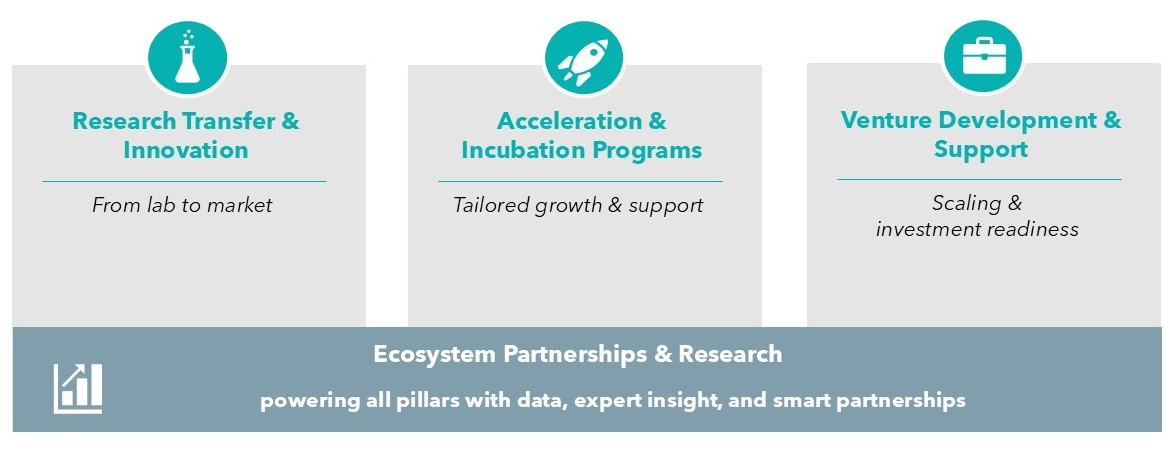 Research Transfer & Innovation

From lab to market

Acceleration & Incubation Programs

Tailored growth & support

Venture Development & Support

Scaling & investment readiness

Ecosystem Partnerships & Research

powering all pillars with data, expert insight, and smart partnerships